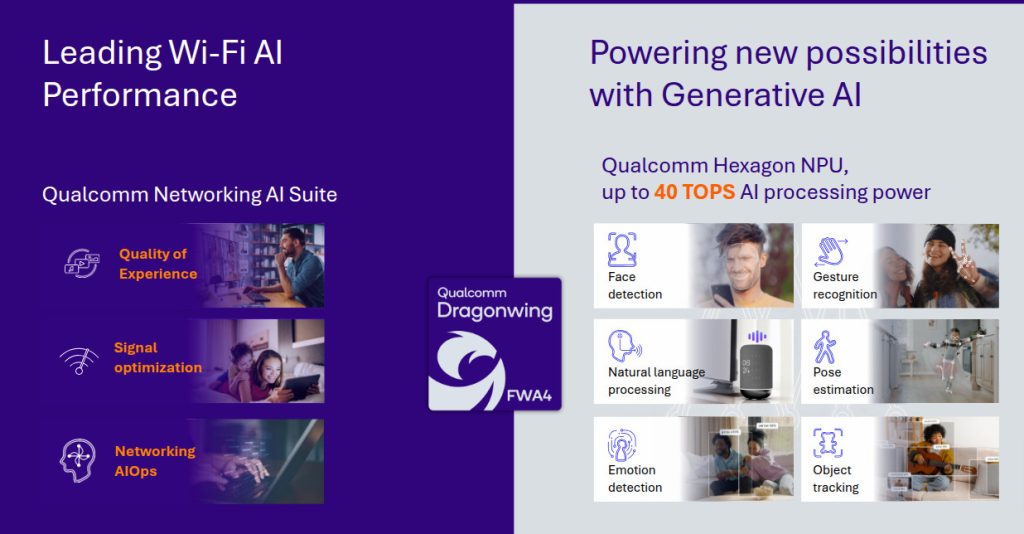 Leading Wi-Fi AI Performance

Qualcomm Networking AI Suite

Quality of Experience

Signal optimization

Networking AIOps

Qualcomm Dragonwing

FWA4

Powering new possibilities with Generative AI

Qualcomm Hexagon NPU, up to 40 TOPS AI processing power

Face detection

Gesture recognition

Natural language processing

Pose estimation

Emotion detection

Object tracking